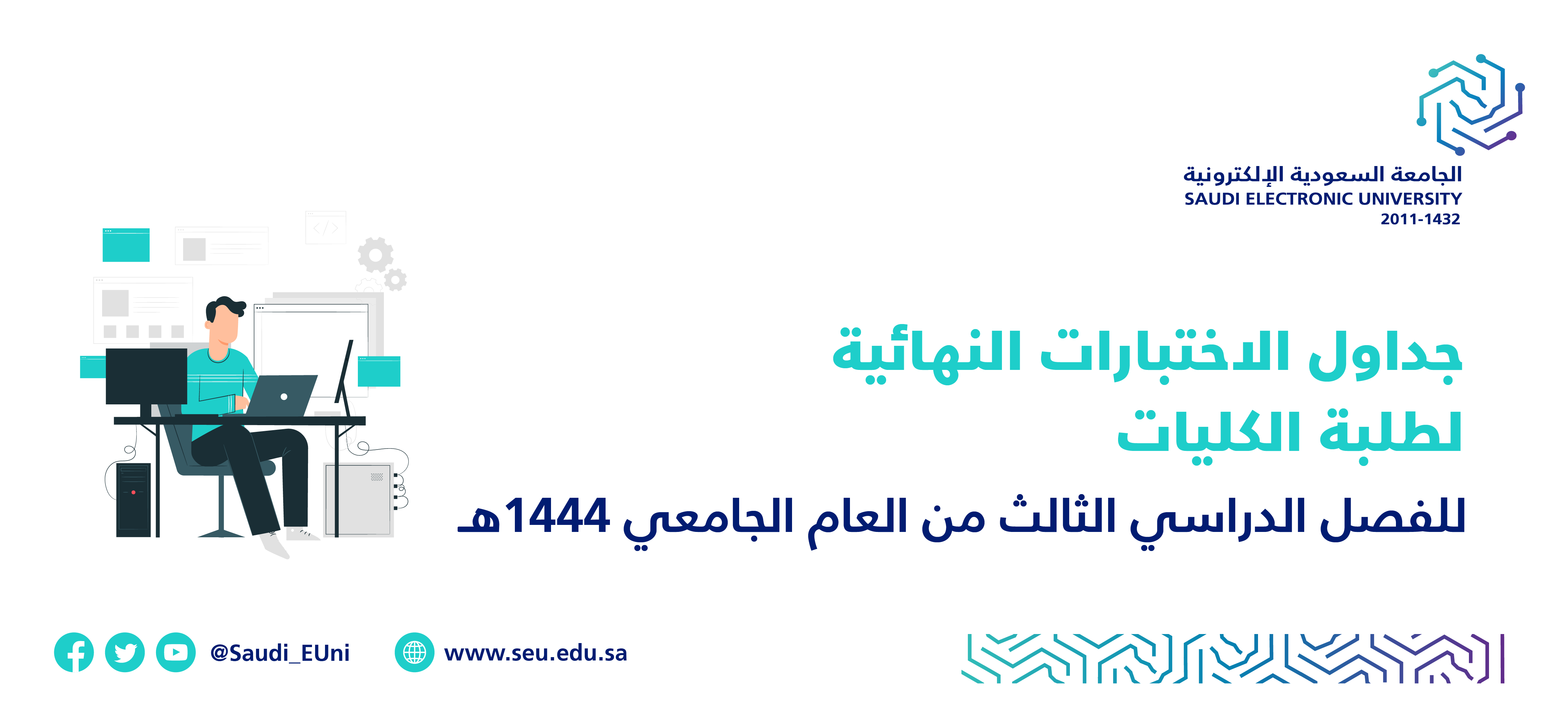 الجامعة السعودية الإلكترونية
SAUDI ELECTRONIC UNIVERSITY
2011-1432

جداول الاختبارات النهائية
لطلبة الكليات
للفصل الدراسي الثالث من العام الجامعي 1444هـ

@Saudi_EUni
www.seu.edu.sa